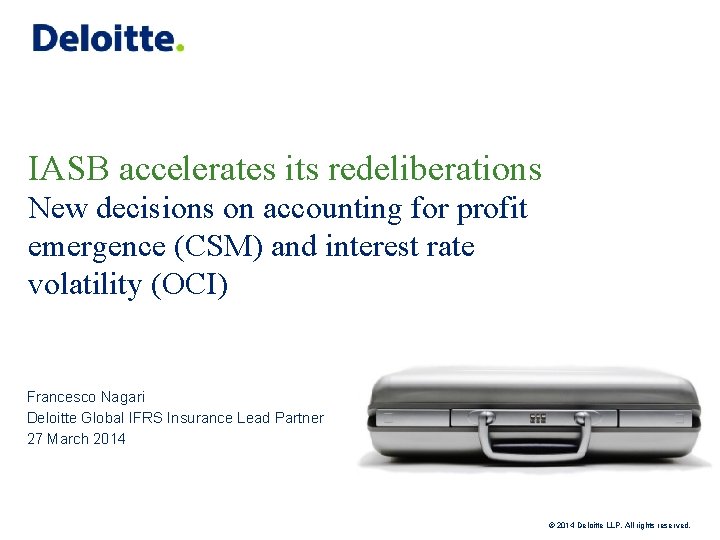 Deloitte.

IASB accelerates its redeliberations
New decisions on accounting for profit emergence (CSM) and interest rate volatility (OCI)

Francesco Nagari
Deloitte Global IFRS Insurance Lead Partner
27 March 2014

© 2014 Deloitte LLP. All rights reserved.